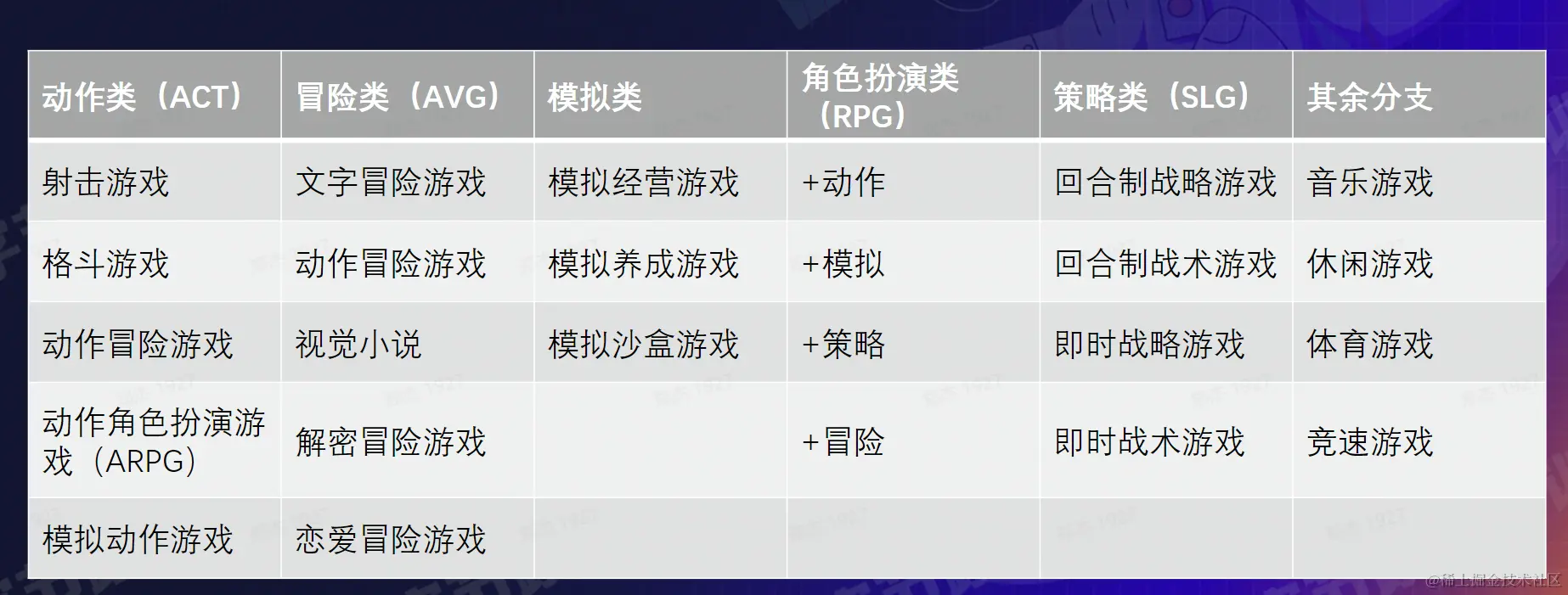 | 动作类（ACT） | 冒险类（AVG） | 模拟类 | 角色扮演类（RPG） | 策略类（SLG） | 其余分支 |
|---|---|---|---|---|---|
| 射击游戏 | 文字冒险游戏 | 模拟经营游戏 | +动作 | 回合制战略游戏 | 音乐游戏 |
| 格斗游戏 | 动作冒险游戏 | 模拟养成游戏 | +模拟 | 回合制战术游戏 | 休闲游戏 |
| 动作冒险游戏 | 视觉小说 | 模拟沙盒游戏 | +策略 | 即时战略游戏 | 体育游戏 |
| 动作角色扮演游戏（ARPG） | 解密冒险游戏 | | +冒险 | 即时战术游戏 | 竞速游戏 |
| 模拟动作游戏 | 恋爱冒险游戏 | | | | |

@稀土掘金技术社区